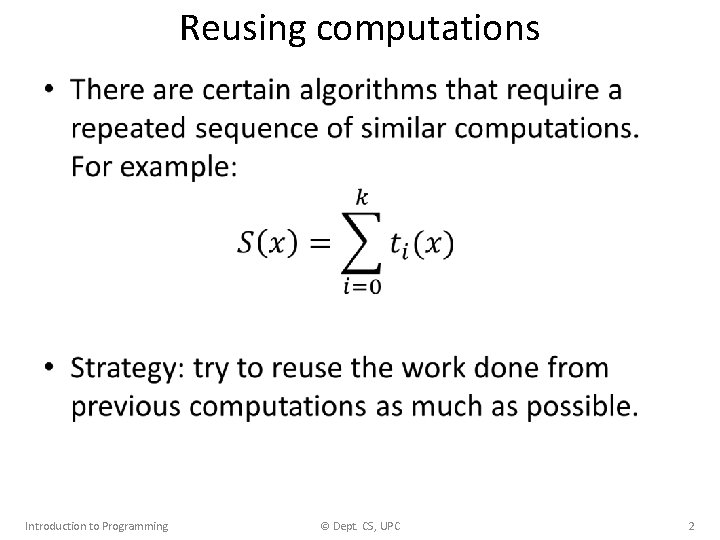 Reusing computations

• There are certain algorithms that require a repeated sequence of similar computations. For example:

$S(x) = \sum_{i=0}^{k} t_i(x)$

• Strategy: try to reuse the work done from previous computations as much as possible.

Introduction to Programming © Dept. CS, UPC 2